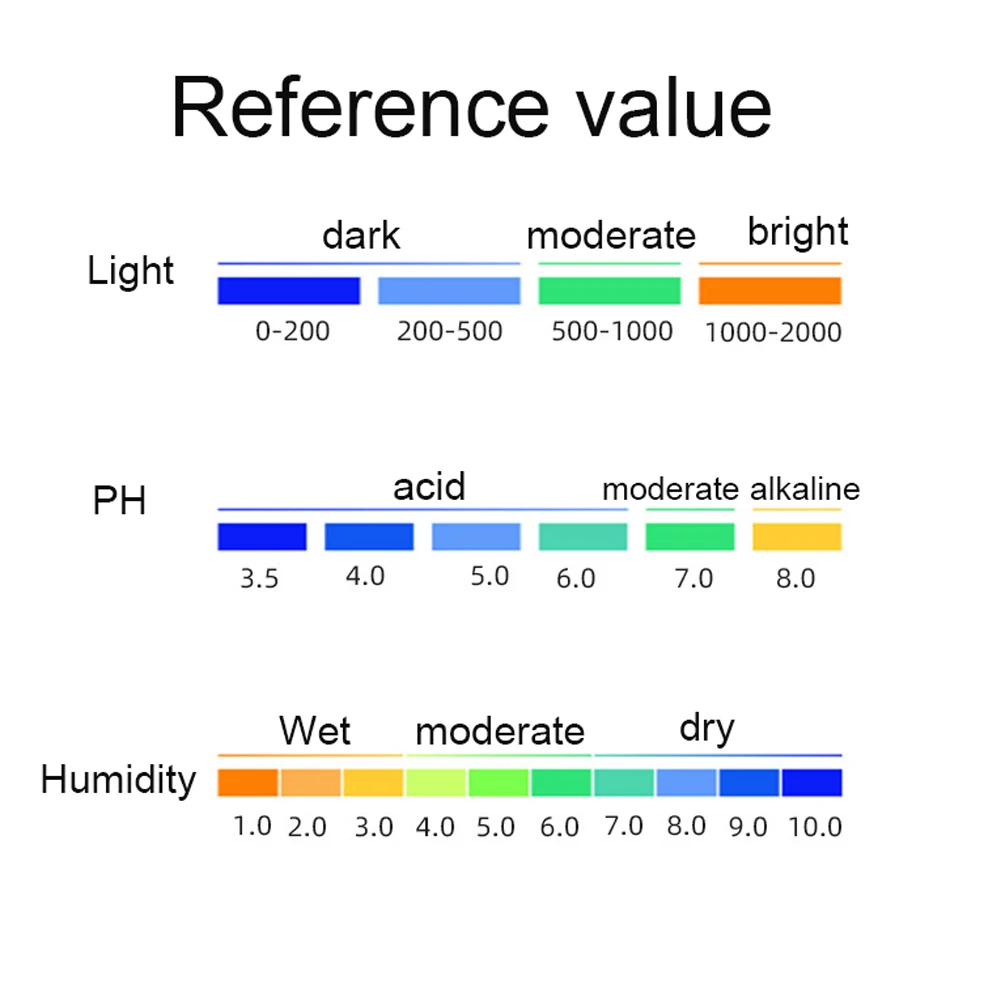 Reference value

Light
dark moderate bright
0-200 200-500 500-1000 1000-2000

PH
acid moderate alkaline
3.5 4.0 5.0 6.0 7.0 8.0

Humidity
Wet moderate dry
1.0 2.0 3.0 4.0 5.0 6.0 7.0 8.0 9.0 10.0